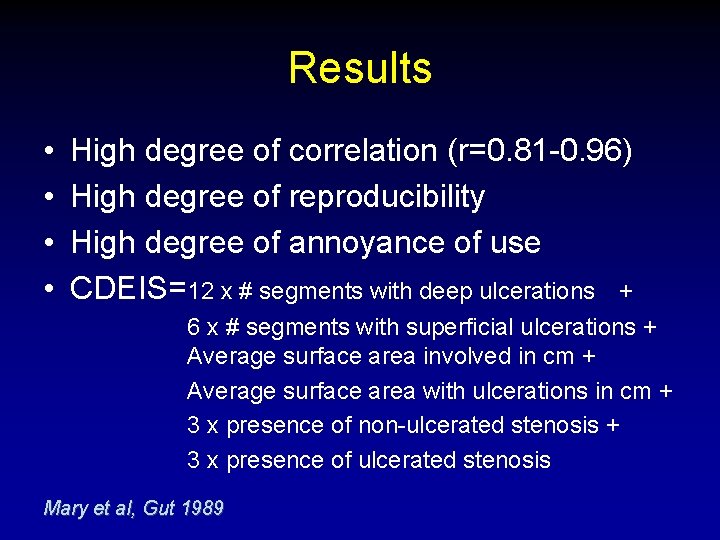 Results

• High degree of correlation (r=0.81-0.96)
• High degree of reproducibility
• High degree of annoyance of use
• CDEIS=12 x # segments with deep ulcerations +
6 x # segments with superficial ulcerations +
Average surface area involved in cm +
Average surface area with ulcerations in cm +
3 x presence of non-ulcerated stenosis +
3 x presence of ulcerated stenosis

Mary et al, Gut 1989